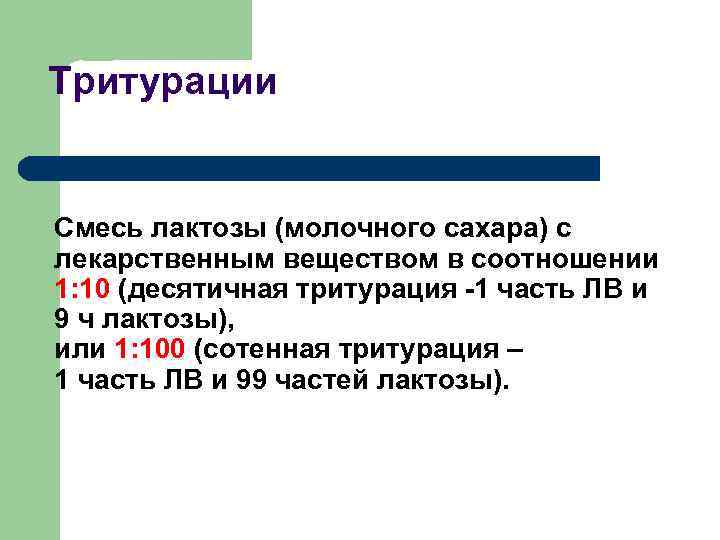 Тритурации

Смесь лактозы (молочного сахара) с лекарственным веществом в соотношении 1:10 (десятичная тритурация -1 часть ЛВ и 9 ч лактозы),
или 1:100 (сотенная тритурация –
1 часть ЛВ и 99 частей лактозы).